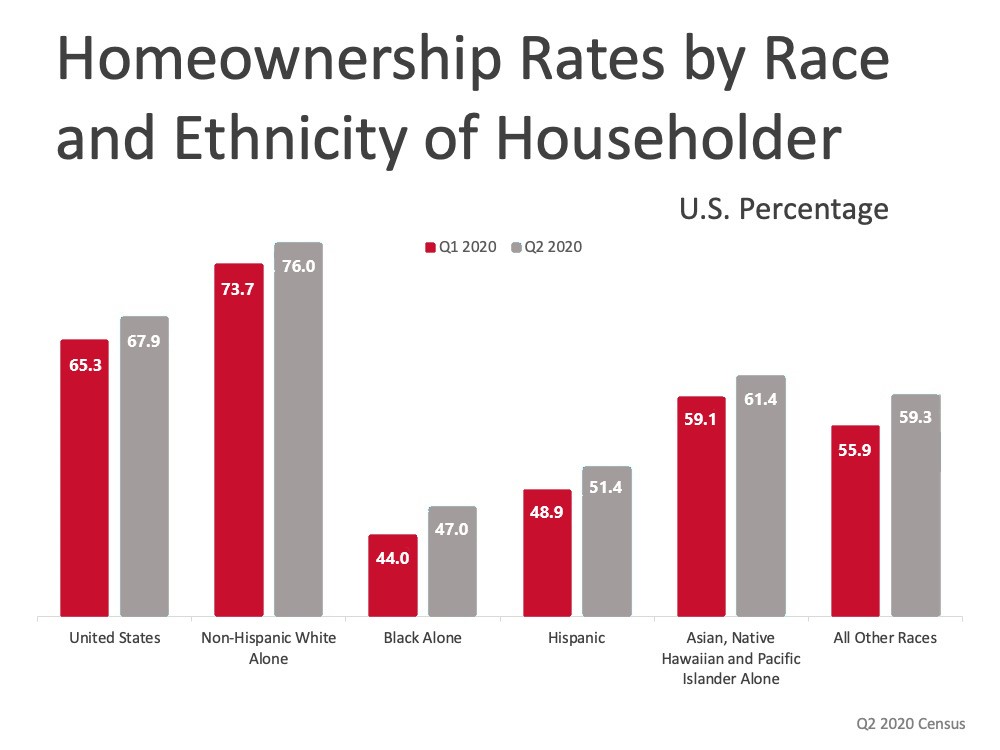 Homeownership Rates by Race and Ethnicity of Householder

U.S. Percentage

Q1 2020 Q2 2020

65.3
67.9
73.7
76.0
44.0
47.0
48.9
51.4
59.1
61.4
55.9
59.3

United States
Non-Hispanic White Alone
Black Alone
Hispanic
Asian, Native Hawaiian and Pacific Islander Alone
All Other Races

Q2 2020 Census